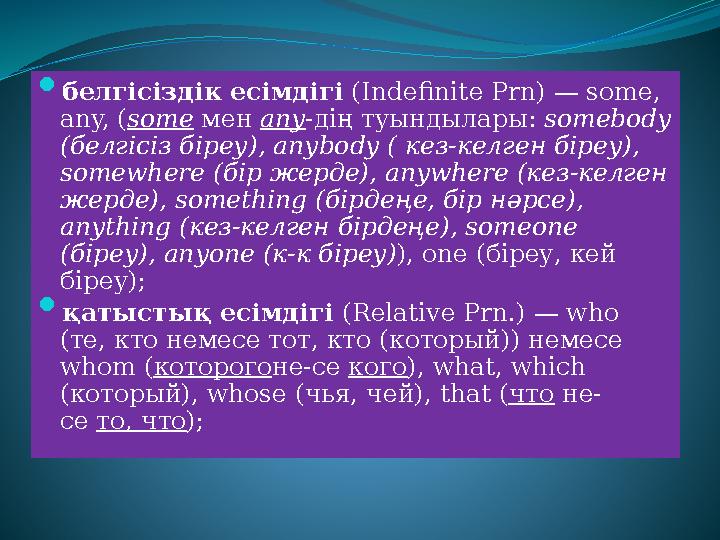 белгісіздік есімдігі (Indefinite Prn) — some, any, (some мен any-дің туындылары: somebody (белгісіз біреу), anybody ( кез-келген біреу), somewhere (бір жерде), anywhere (кез-келген жерде), something (бірдеңе, бір нәрсе), anything (кез-келген бірдеңе), someone (біреу), anyone (к-к біреу)), one (біреу, кей біреу);

қатыстық есімдігі (Relative Prn.) — who (те, кто немесе тот, кто (который)) немесе whom (которогоне-се кого), what, which (который), whose (чья, чей), that (что не-се то, что);